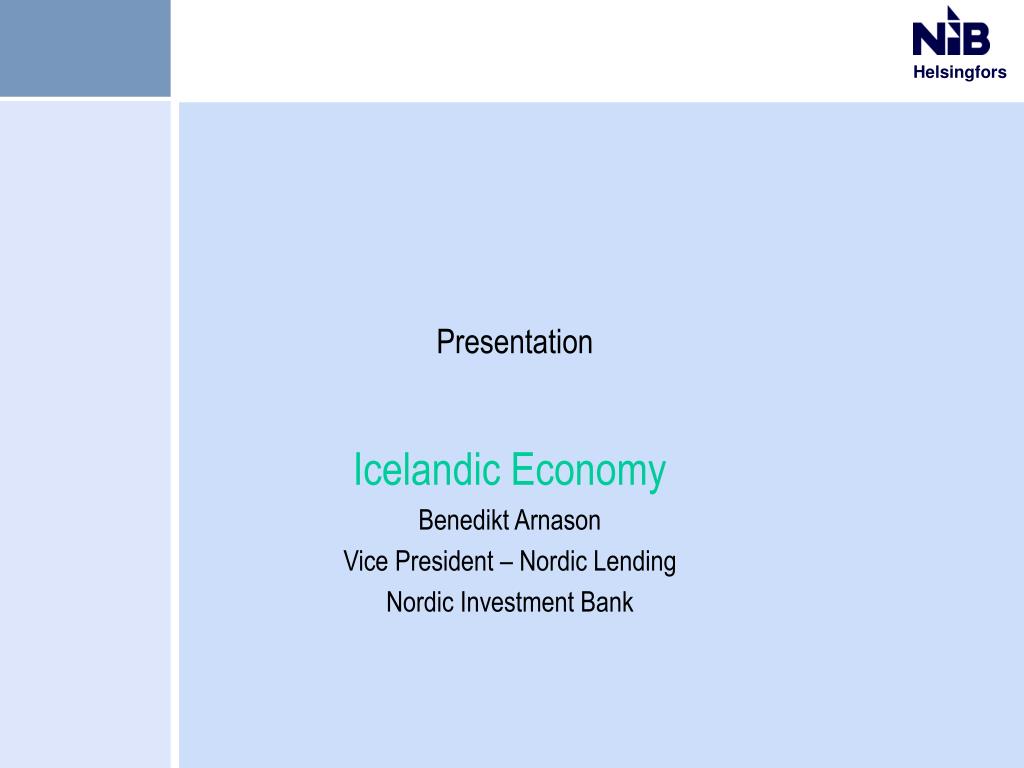 NIB
Helsingfors

Presentation

Icelandic Economy
Benedikt Arnason
Vice President – Nordic Lending
Nordic Investment Bank